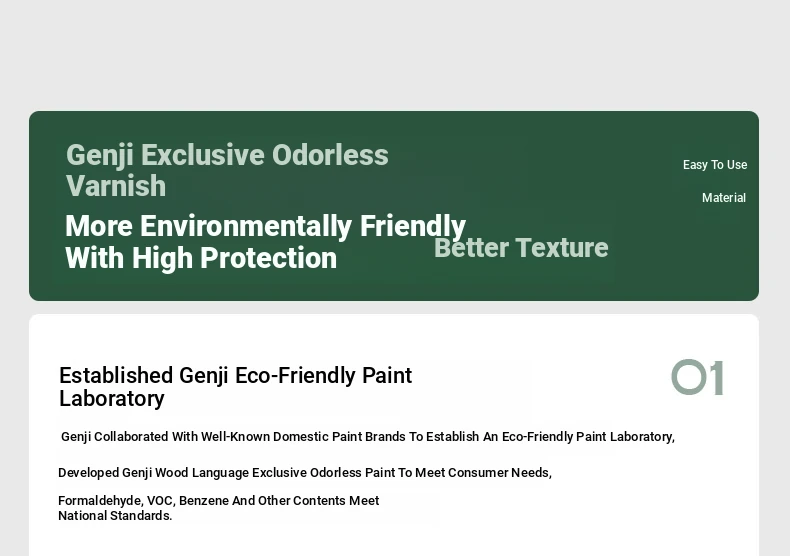 Genji Exclusive Odorless Varnish

More Environmentally Friendly With High Protection

Better Texture

Easy To Use

Material

Established Genji Eco-Friendly Paint Laboratory

01

Genji Collaborated With Well-Known Domestic Paint Brands To Establish An Eco-Friendly Paint Laboratory,

Developed Genji Wood Language Exclusive Odorless Paint To Meet Consumer Needs,

Formaldehyde, VOC, Benzene And Other Contents Meet National Standards.